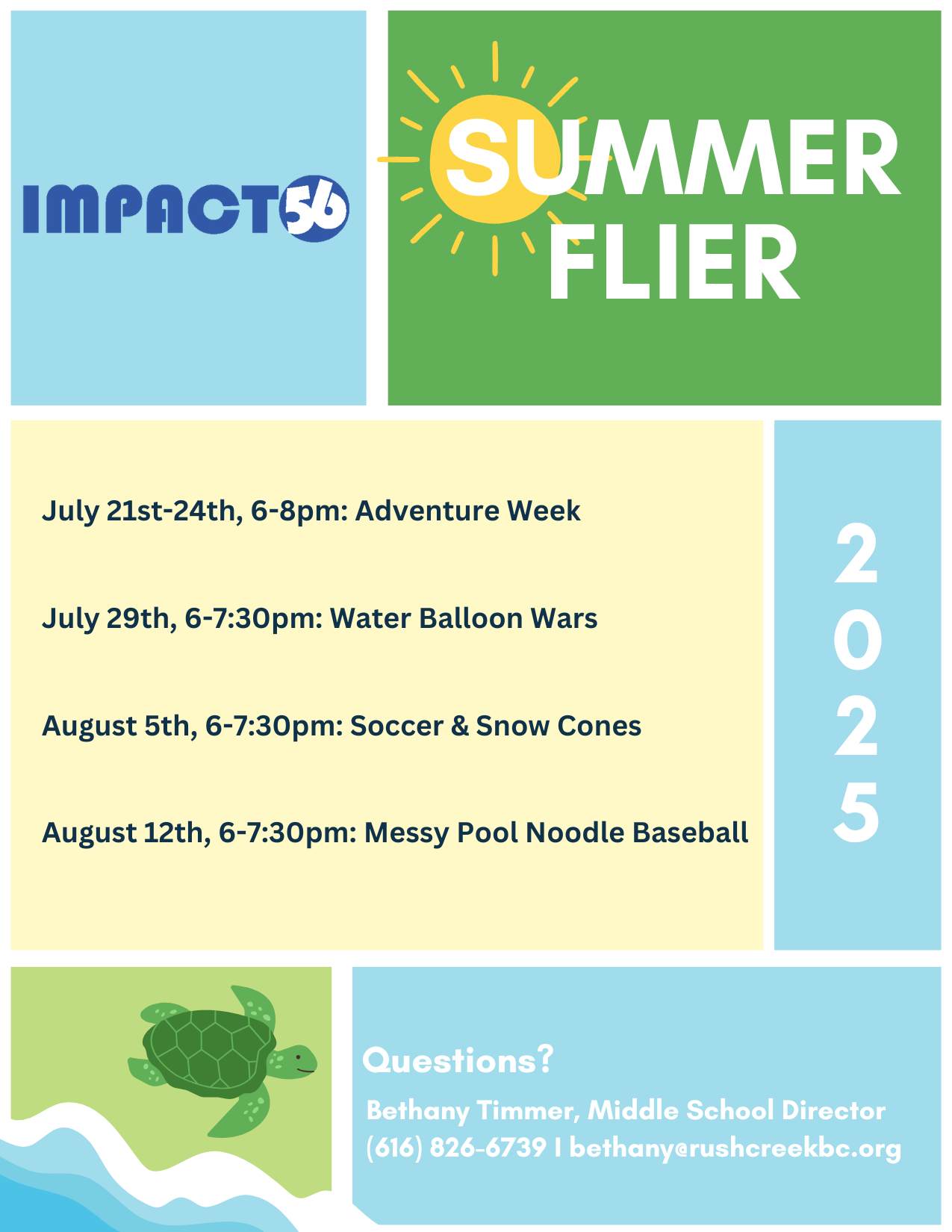 IMPACT56

SUMMER FLIER

July 21st-24th, 6-8pm: Adventure Week

July 29th, 6-7:30pm: Water Balloon Wars

August 5th, 6-7:30pm: Soccer & Snow Cones

August 12th, 6-7:30pm: Messy Pool Noodle Baseball

2025

Questions?

Bethany Timmer, Middle School Director
(616) 826-6739 I bethany@rushcreekbc.org